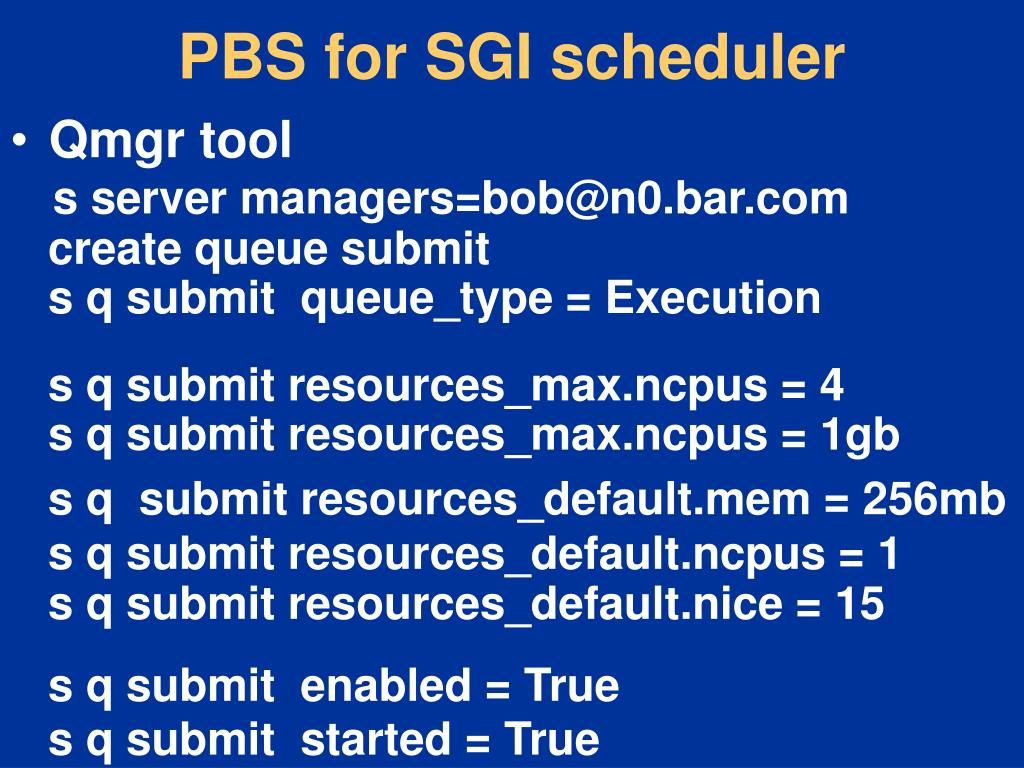 PBS for SGI scheduler

• Qmgr tool

s server managers=bob@n0.bar.com
create queue submit
s q submit queue_type = Execution

s q submit resources_max.ncpus = 4
s q submit resources_max.ncpus = 1gb

s q submit resources_default.mem = 256mb
s q submit resources_default.ncpus = 1
s q submit resources_default.nice = 15

s q submit enabled = True
s q submit started = True